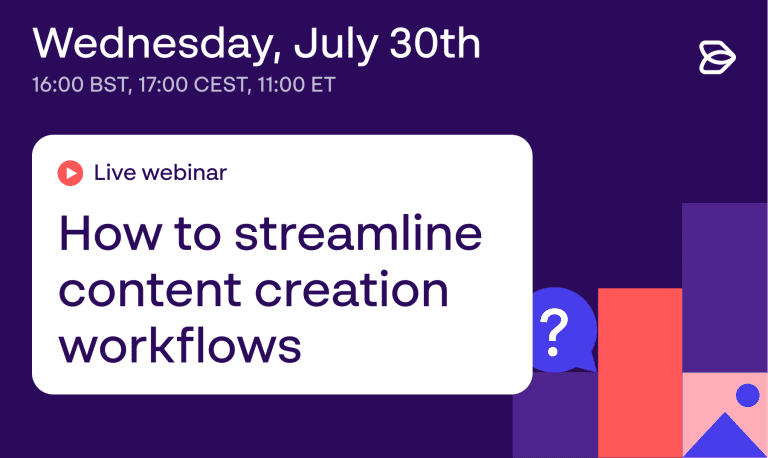 Wednesday, July 30th
16:00 BST, 17:00 CEST, 11:00 ET

Live webinar

How to streamline content creation workflows

?